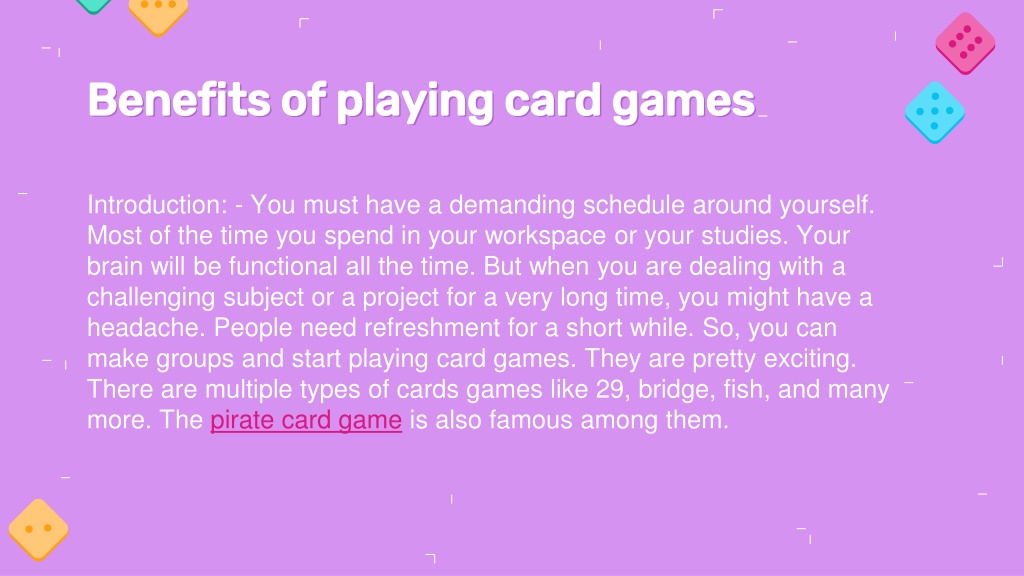 Benefits of playing card games

Introduction: - You must have a demanding schedule around yourself. Most of the time you spend in your workspace or your studies. Your brain will be functional all the time. But when you are dealing with a challenging subject or a project for a very long time, you might have a headache. People need refreshment for a short while. So, you can make groups and start playing card games. They are pretty exciting. There are multiple types of cards games like 29, bridge, fish, and many more. The pirate card game is also famous among them.